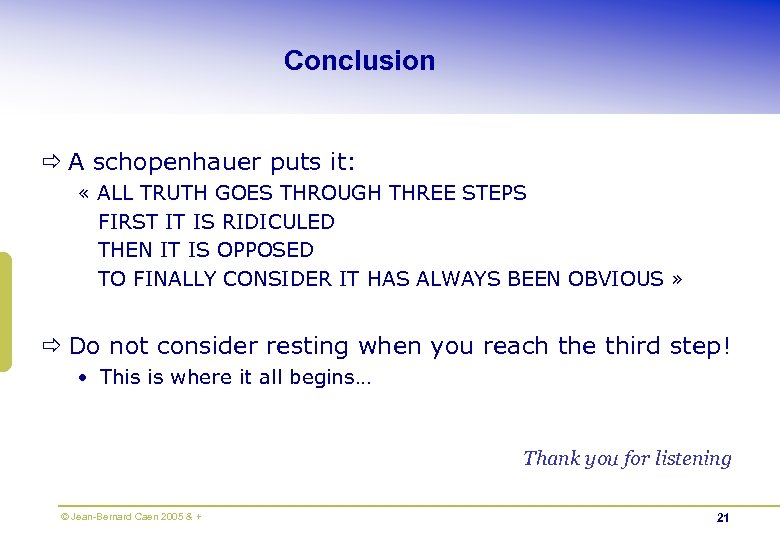 Conclusion

⇨ A schopenhauer puts it:

« ALL TRUTH GOES THROUGH THREE STEPS
FIRST IT IS RIDICULED
THEN IT IS OPPOSED
TO FINALLY CONSIDER IT HAS ALWAYS BEEN OBVIOUS »

⇨ Do not consider resting when you reach the third step!

• This is where it all begins…

Thank you for listening

© Jean-Bernard Caen 2005 & +

21